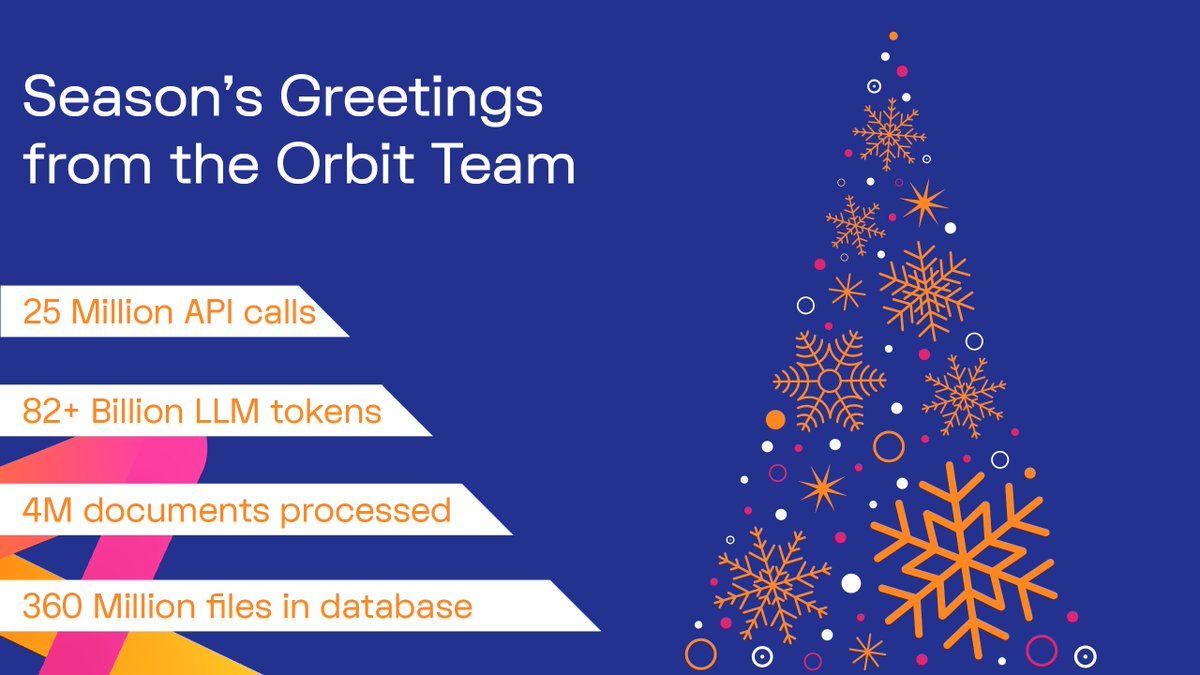 Season's Greetings from the Orbit Team

25 Million API calls

82+ Billion LLM tokens

4M documents processed

360 Million files in database